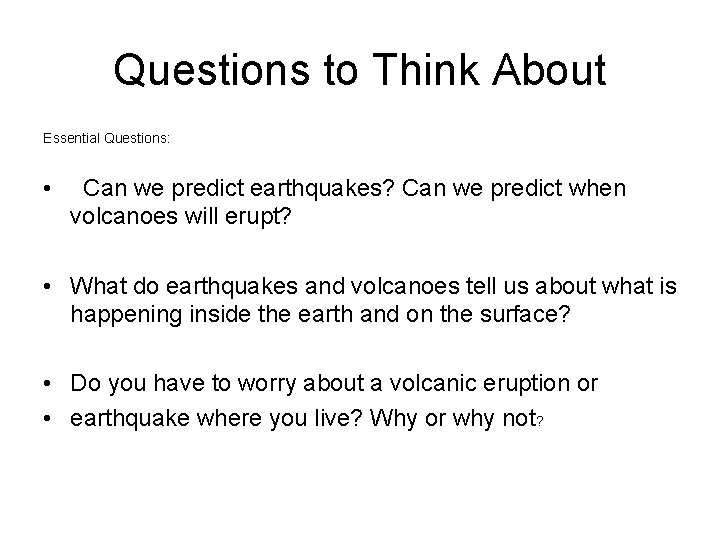 Questions to Think About

Essential Questions:

• Can we predict earthquakes? Can we predict when volcanoes will erupt?

• What do earthquakes and volcanoes tell us about what is happening inside the earth and on the surface?

• Do you have to worry about a volcanic eruption or
• earthquake where you live? Why or why not?